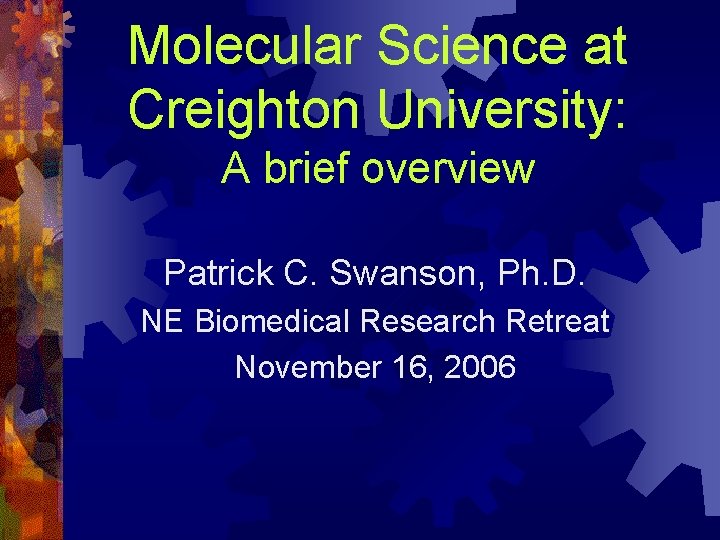 Molecular Science at Creighton University:
A brief overview

Patrick C. Swanson, Ph.D.
NE Biomedical Research Retreat
November 16, 2006